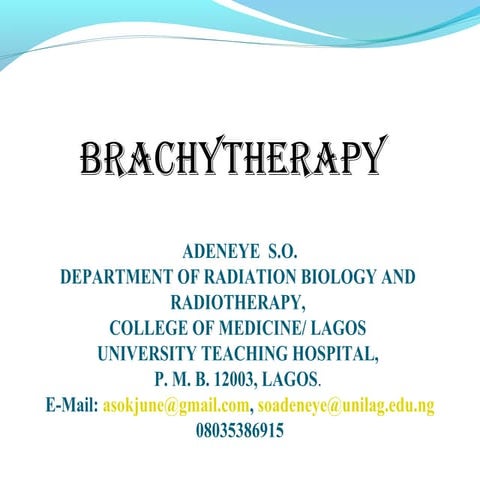 BRACHYTHERAPY

ADENEYE S.O.
DEPARTMENT OF RADIATION BIOLOGY AND RADIOTHERAPY,
COLLEGE OF MEDICINE/ LAGOS UNIVERSITY TEACHING HOSPITAL,
P. M. B. 12003, LAGOS.
E-Mail: asokjune@gmail.com, soadeneye@unilag.edu.ng
08035386915